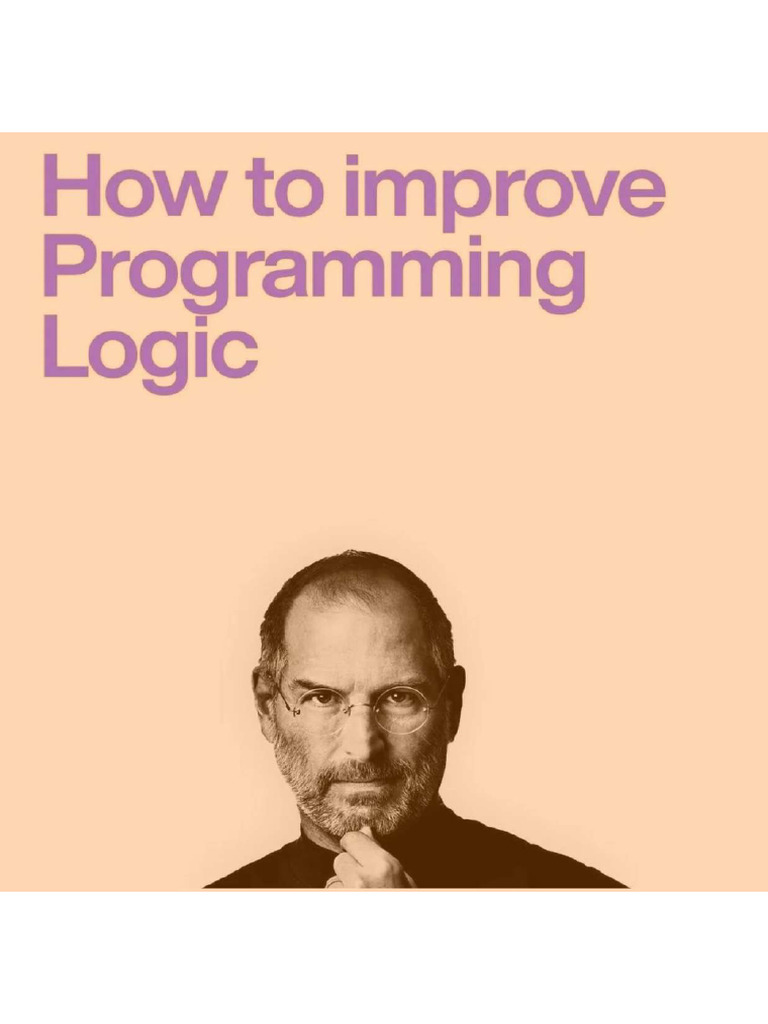 How to improve Programming Logic